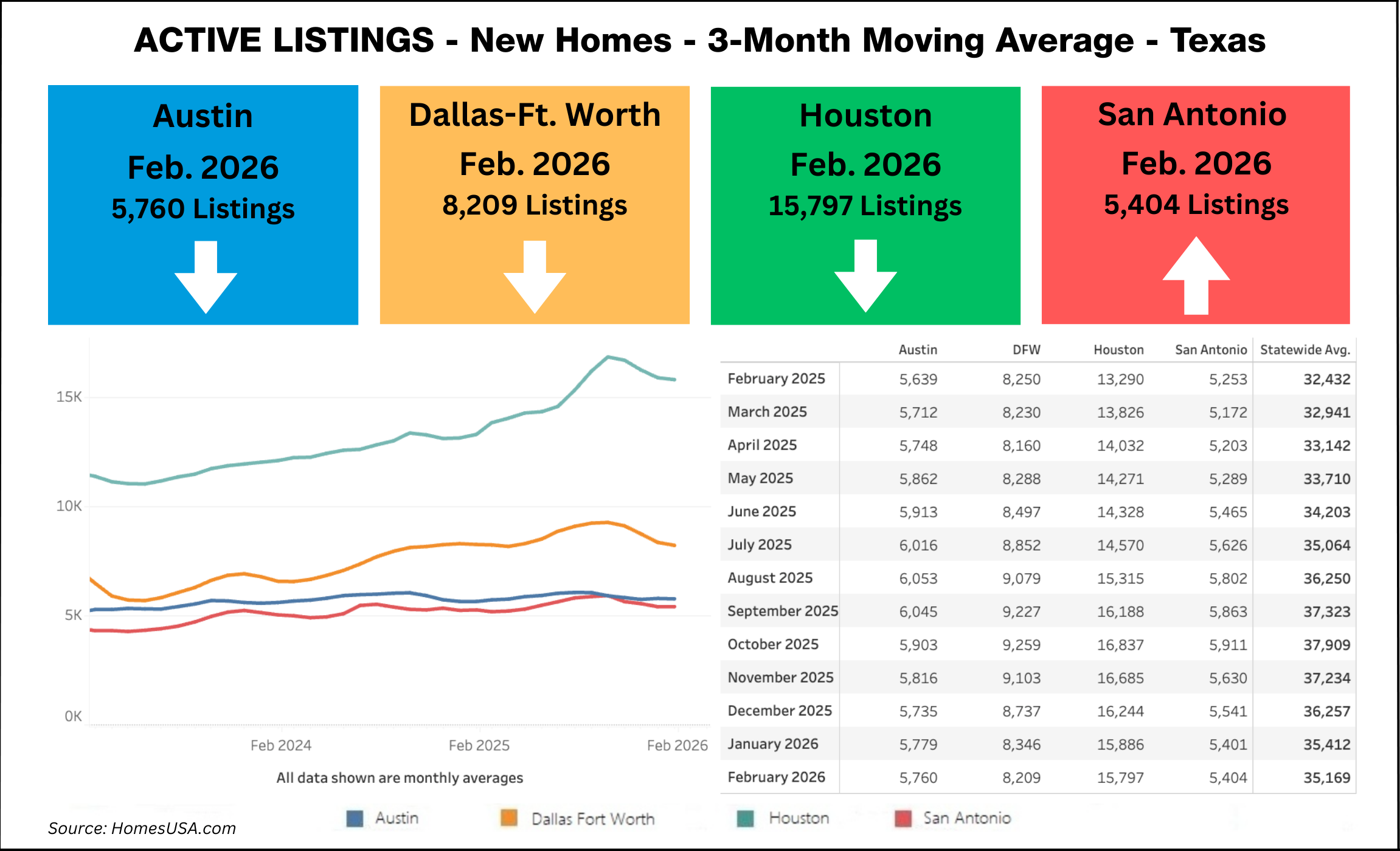 ACTIVE LISTINGS - New Homes - 3-Month Moving Average - Texas

Austin
Feb. 2026
5,760 Listings

Dallas-Ft. Worth
Feb. 2026
8,209 Listings

Houston
Feb. 2026
15,797 Listings

San Antonio
Feb. 2026
5,404 Listings

15K
10K
5K
0K
Feb 2024
Feb 2025
Feb 2026
All data shown are monthly averages

| | Austin | DFW | Houston | San Antonio | Statewide Avg. |
|---|---|---|---|---|---|
| February 2025 | 5,639 | 8,250 | 13,290 | 5,253 | 32,432 |
| March 2025 | 5,712 | 8,230 | 13,826 | 5,172 | 32,941 |
| April 2025 | 5,748 | 8,160 | 14,032 | 5,203 | 33,142 |
| May 2025 | 5,862 | 8,288 | 14,271 | 5,289 | 33,710 |
| June 2025 | 5,913 | 8,497 | 14,328 | 5,465 | 34,203 |
| July 2025 | 6,016 | 8,852 | 14,570 | 5,626 | 35,064 |
| August 2025 | 6,053 | 9,079 | 15,315 | 5,802 | 36,250 |
| September 2025 | 6,045 | 9,227 | 16,188 | 5,863 | 37,323 |
| October 2025 | 5,903 | 9,259 | 16,837 | 5,911 | 37,909 |
| November 2025 | 5,816 | 9,103 | 16,685 | 5,630 | 37,234 |
| December 2025 | 5,735 | 8,737 | 16,244 | 5,541 | 36,257 |
| January 2026 | 5,779 | 8,346 | 15,886 | 5,401 | 35,412 |
| February 2026 | 5,760 | 8,209 | 15,797 | 5,404 | 35,169 |

Source: HomesUSA.com
Austin
Dallas Fort Worth
Houston
San Antonio